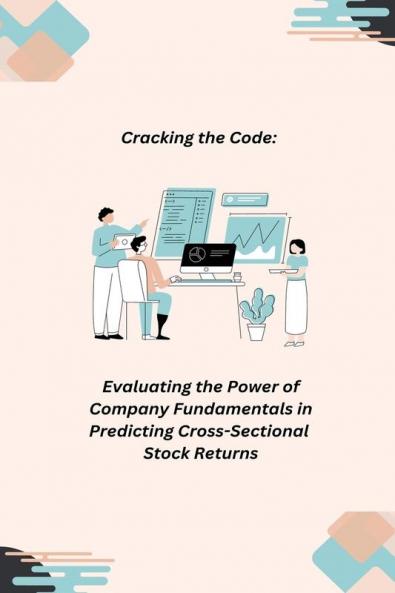 Cracking the Code:

Evaluating the Power of Company Fundamentals in Predicting Cross-Sectional Stock Returns